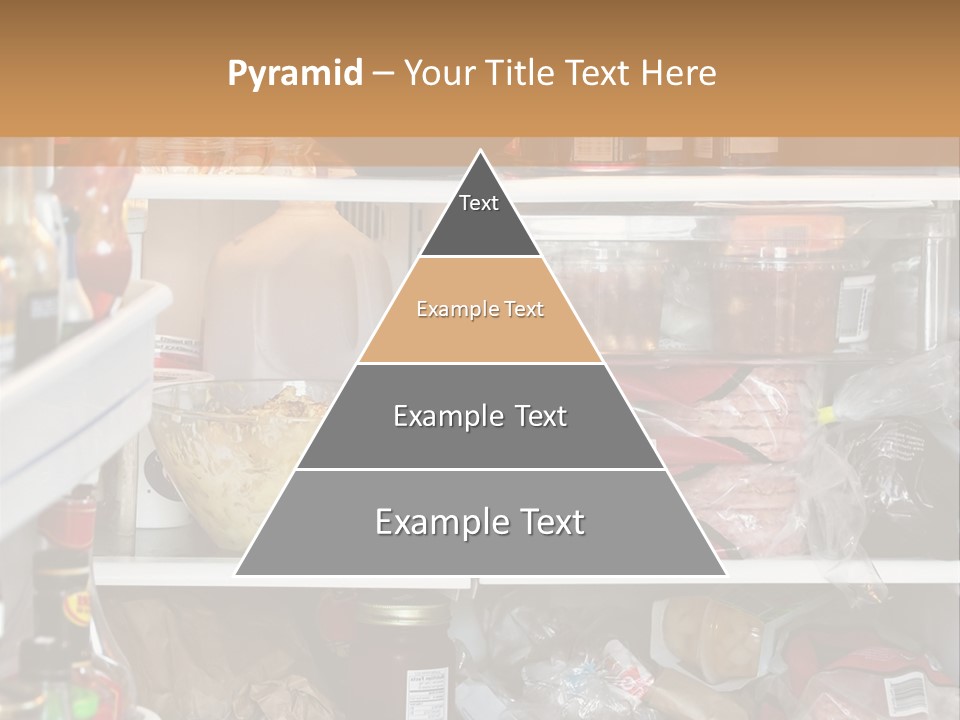 Pyramid – Your Title Text Here

Text

Example Text

Example Text

Example Text